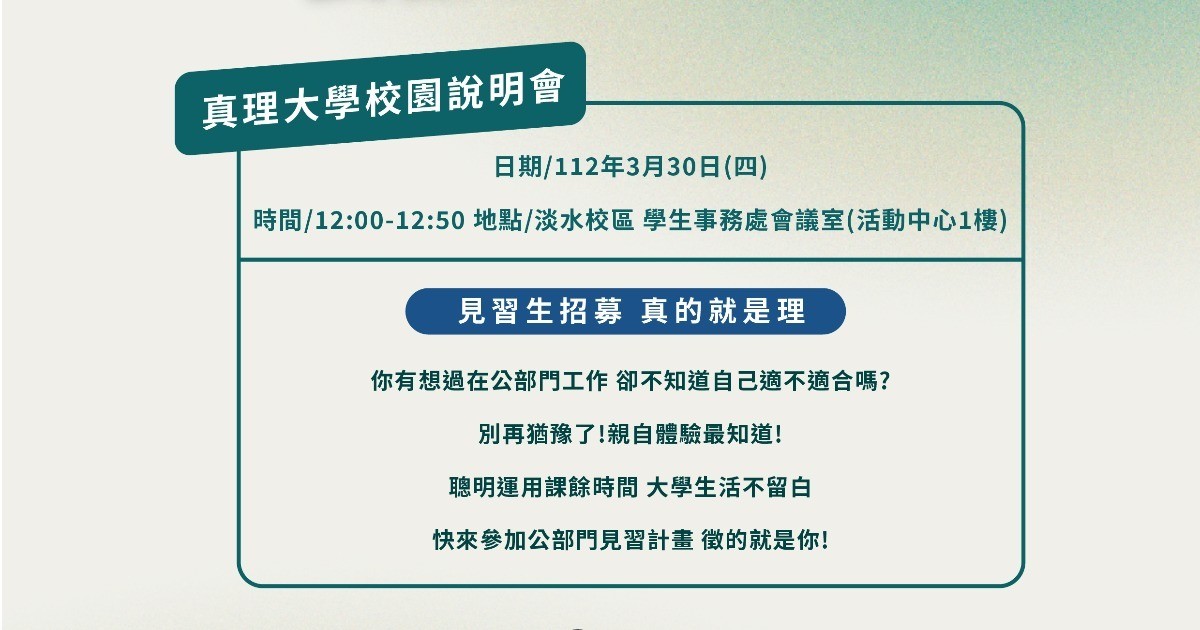 真理大學校園說明會

日期/112年3月30日(四)

時間/12:00-12:50 地點/淡水校區 學生事務處會議室(活動中心1樓)

見習生招募 真的就是理

你有想過在公部門工作 卻不知道自己適不適合嗎?

別再猶豫了!親自體驗最知道!

聰明運用課餘時間 大學生活不留白

快來參加公部門見習計畫 徵的就是你!